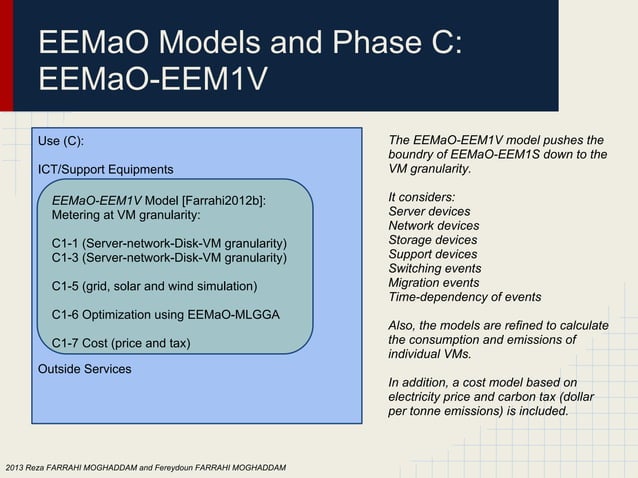 EEMaO Models and Phase C: EEMaO-EEM1V

Use (C):

ICT/Support Equipments

EEMaO-EEM1V Model [Farrahi2012b]: Metering at VM granularity:

C1-1 (Server-network-Disk-VM granularity)
C1-3 (Server-network-Disk-VM granularity)

C1-5 (grid, solar and wind simulation)

C1-6 Optimization using EEMaO-MLGGA

C1-7 Cost (price and tax)

Outside Services

The EEMaO-EEM1V model pushes the boundry of EEMaO-EEM1S down to the VM granularity.

It considers:
Server devices
Network devices
Storage devices
Support devices
Switching events
Migration events
Time-dependency of events

Also, the models are refined to calculate the consumption and emissions of individual VMs.

In addition, a cost model based on electricity price and carbon tax (dollar per tonne emissions) is included.

2013 Reza FARRAHI MOGHADDAM and Fereydoun FARRAHI MOGHADDAM